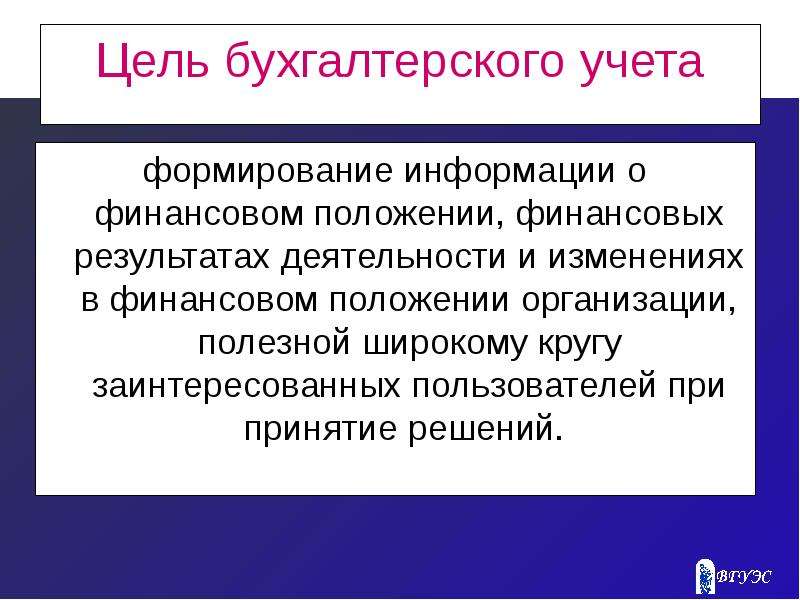 Цель бухгалтерского учета

формирование информации о финансовом положении, финансовых результатах деятельности и изменениях в финансовом положении организации, полезной широкому кругу заинтересованных пользователей при принятие решений.

ВГУЭС